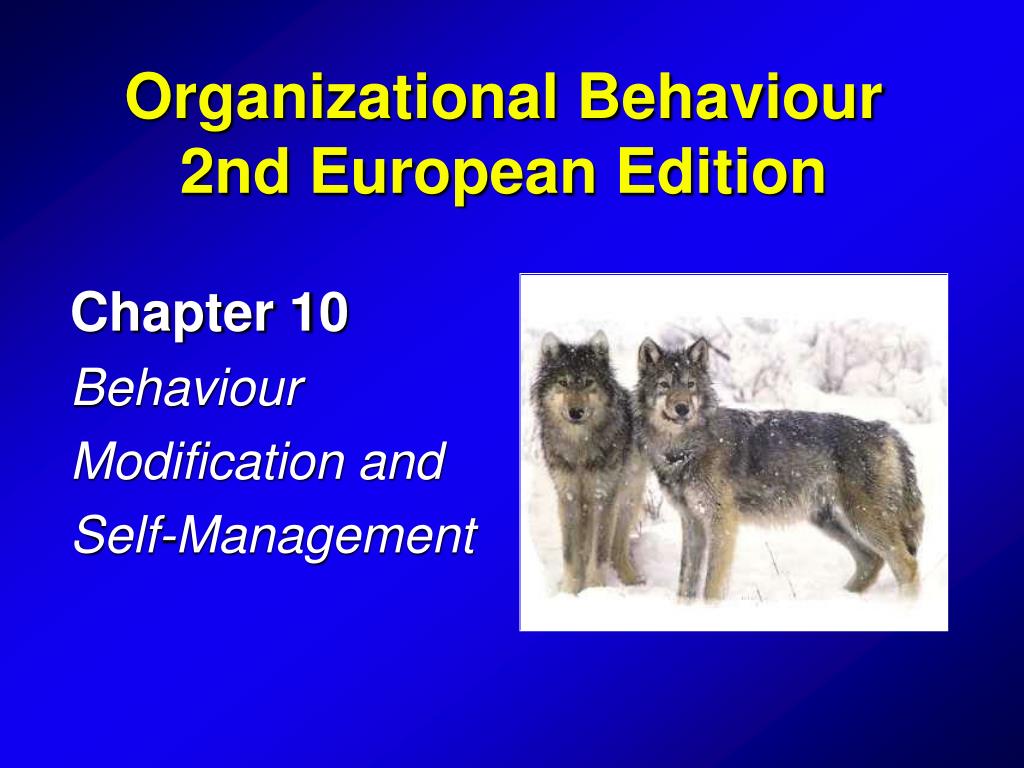 Organizational Behaviour
2nd European Edition

Chapter 10
Behaviour Modification and Self-Management